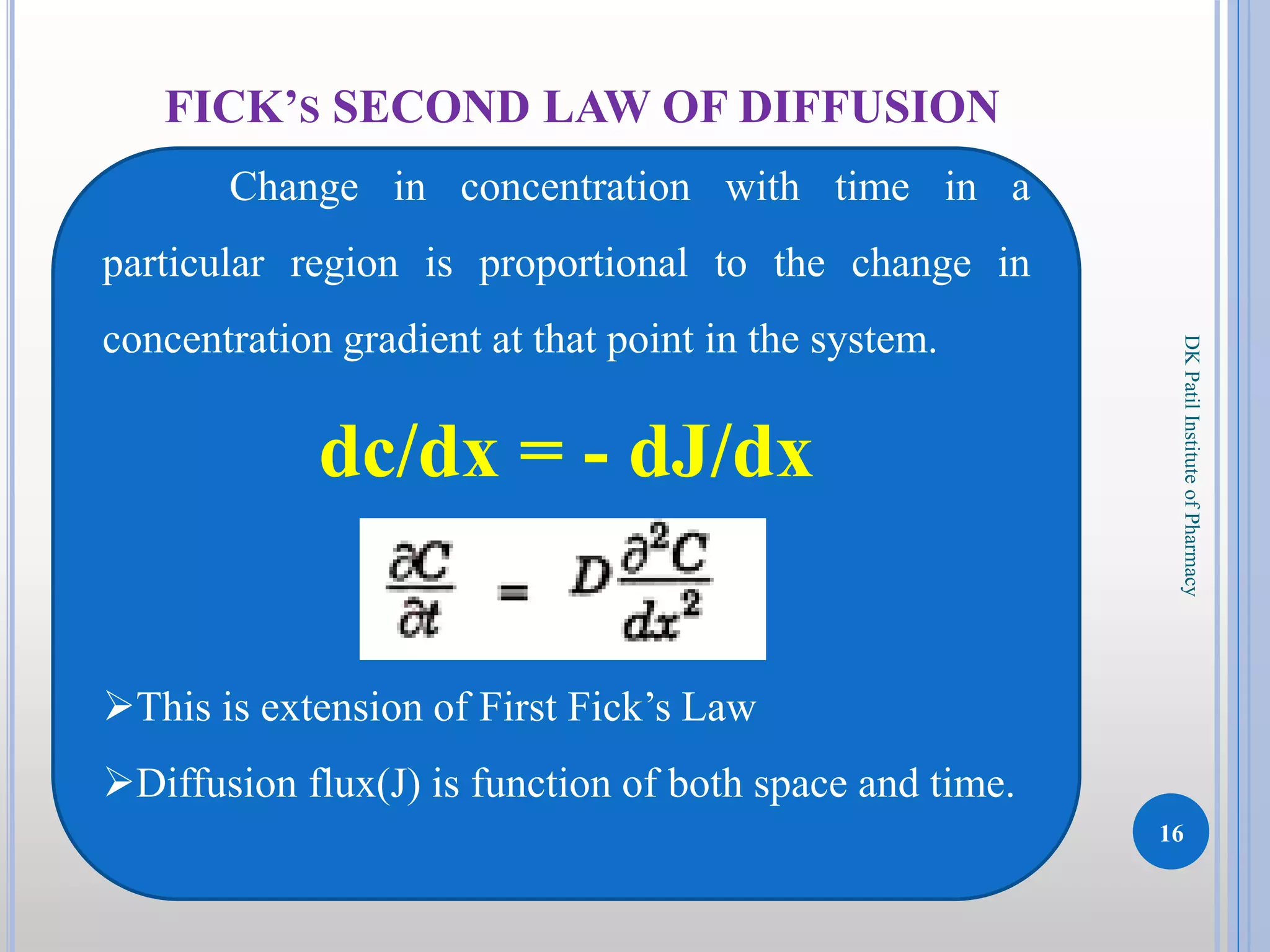 FICK's SECOND LAW OF DIFFUSION

Change in concentration with time in a particular region is proportional to the change in concentration gradient at that point in the system.

dc/dx = - dJ/dx

$\frac{\partial C}{\partial t} = D\frac{\partial^2 C}{dx^2}$

➢This is extension of First Fick's Law

➢Diffusion flux(J) is function of both space and time.

DK Patil Institute of Pharmacy

16